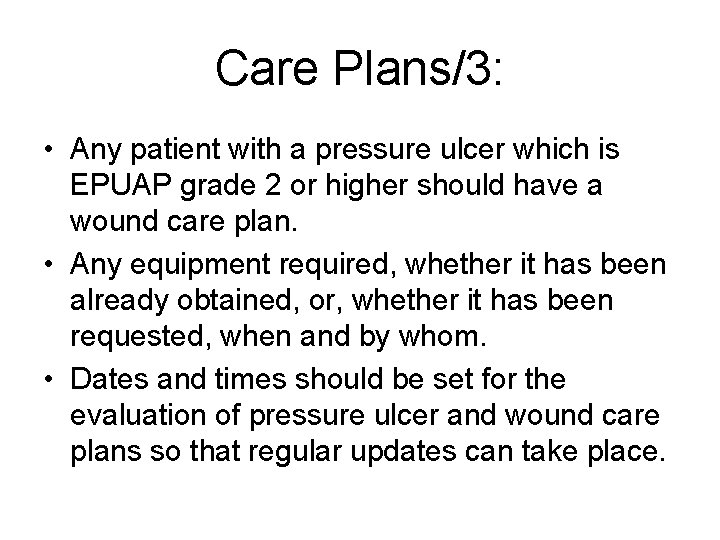 Care Plans/3:

• Any patient with a pressure ulcer which is EPUAP grade 2 or higher should have a wound care plan.
• Any equipment required, whether it has been already obtained, or, whether it has been requested, when and by whom.
• Dates and times should be set for the evaluation of pressure ulcer and wound care plans so that regular updates can take place.